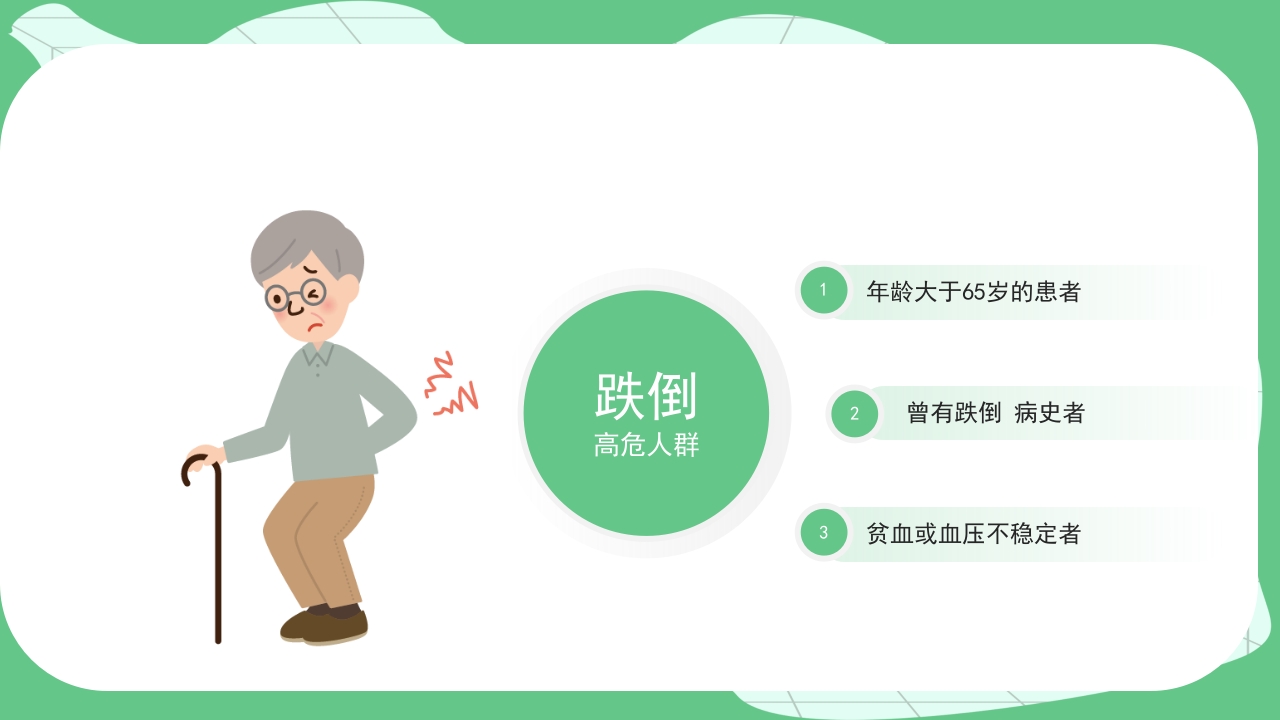 跌倒
高危人群

1 年龄大于65岁的患者

2 曾有跌倒 病史者

3 贫血或血压不稳定者